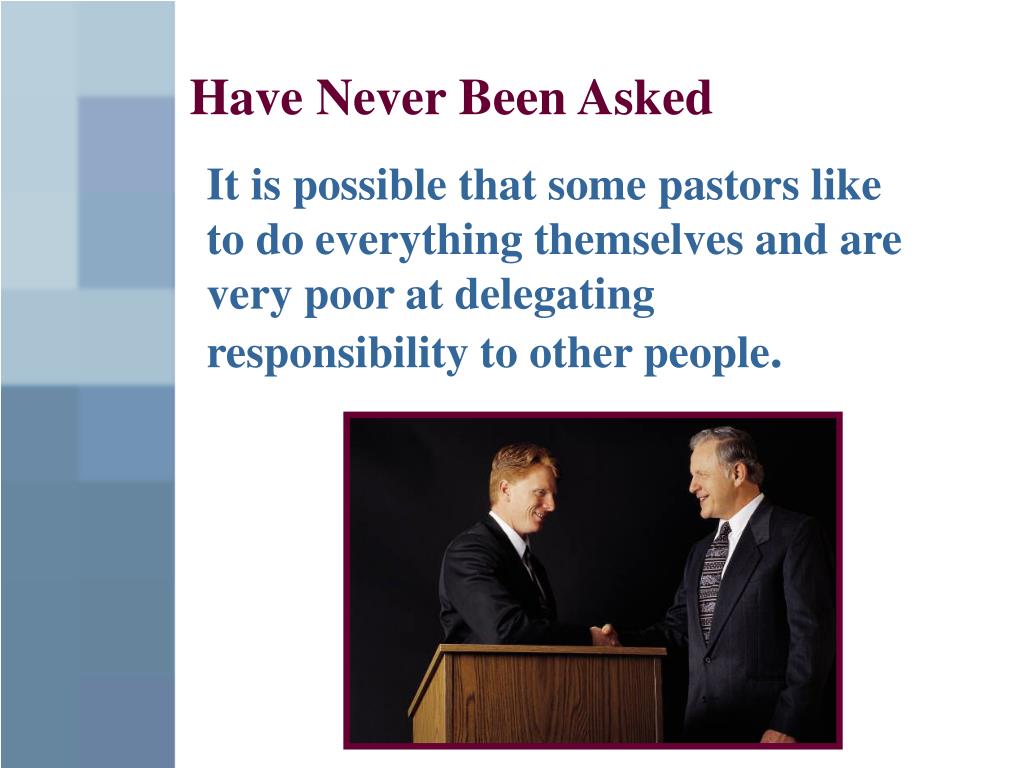 Have Never Been Asked

It is possible that some pastors like to do everything themselves and are very poor at delegating responsibility to other people.